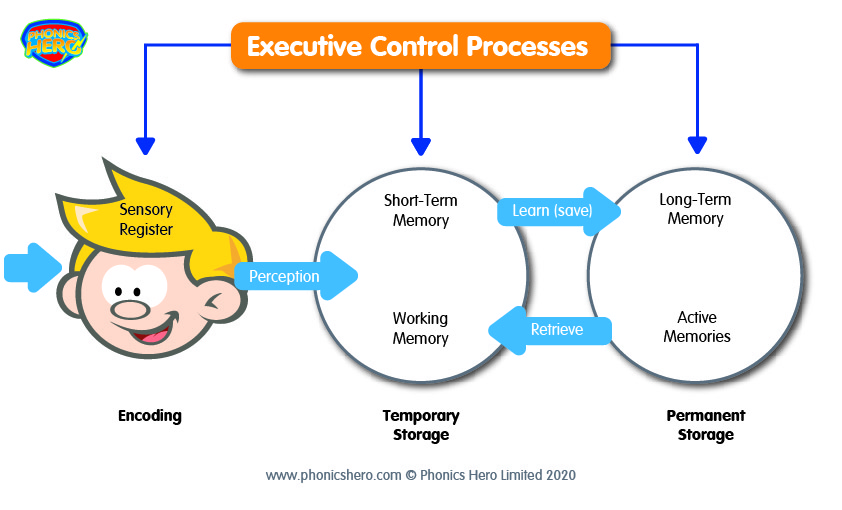 PHONICS HERO

Executive Control Processes

Sensory Register

Perception

Short-Term Memory

Working Memory

Learn (save)

Retrieve

Long-Term Memory

Active Memories

Encoding

Temporary Storage

Permanent Storage

www.phonicshero.com © Phonics Hero Limited 2020